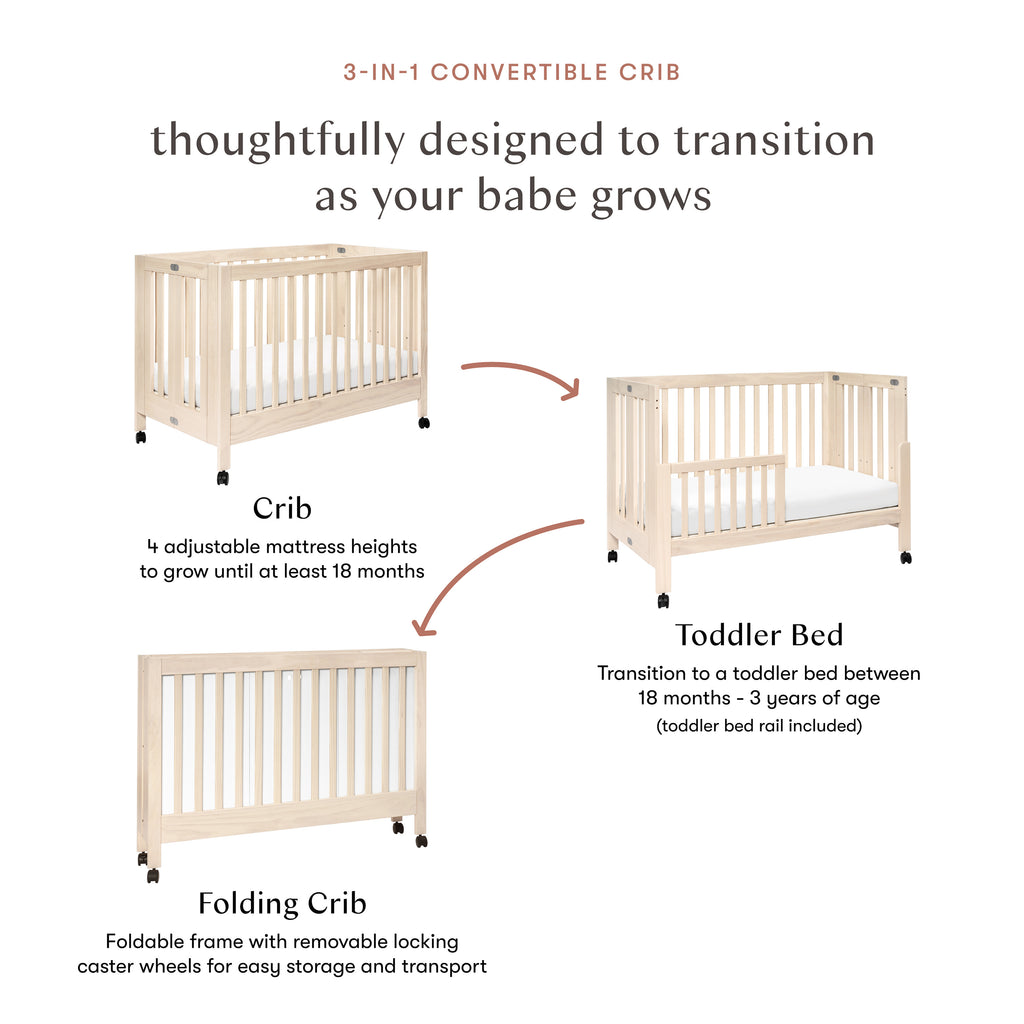 3-IN-1 CONVERTIBLE CRIB

thoughtfully designed to transition as your babe grows

Crib

4 adjustable mattress heights to grow until at least 18 months

Toddler Bed

Transition to a toddler bed between 18 months - 3 years of age

(toddler bed rail included)

Folding Crib

Foldable frame with removable locking caster wheels for easy storage and transport